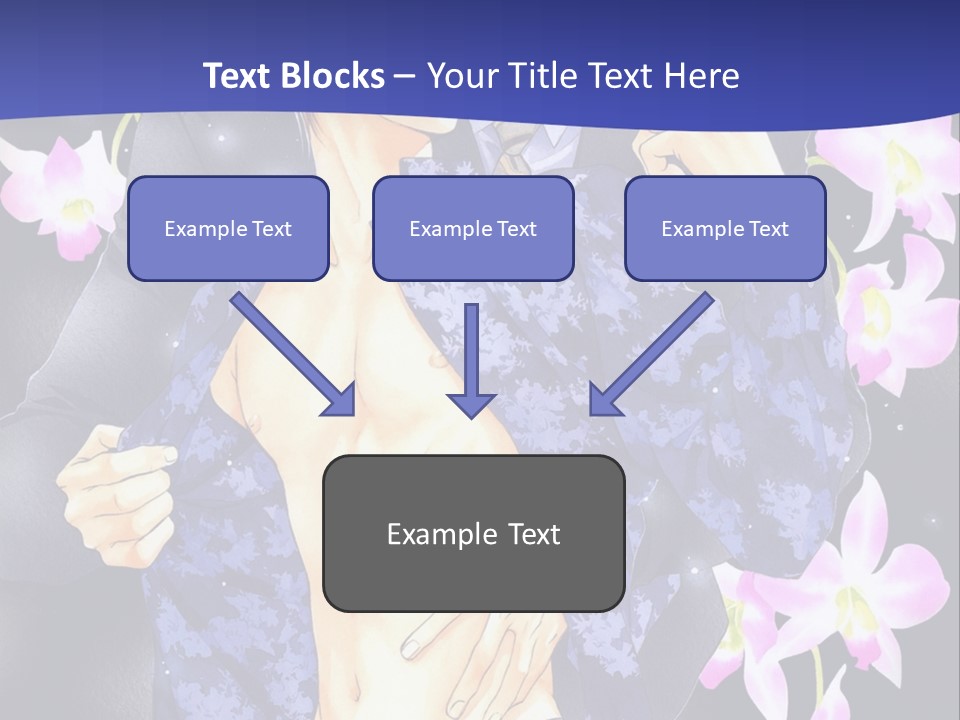 Text Blocks – Your Title Text Here

Example Text

Example Text

Example Text

Example Text